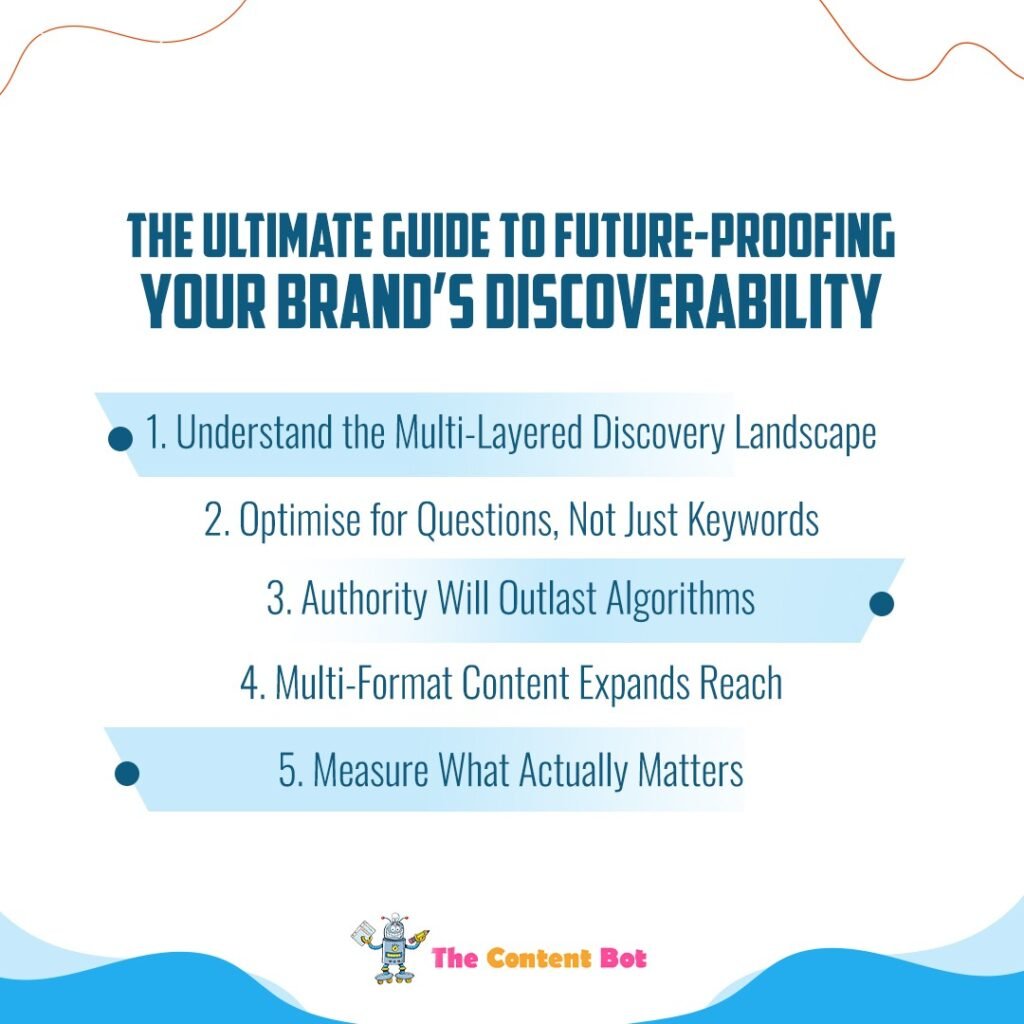 THE ULTIMATE GUIDE TO FUTURE-PROOFING YOUR BRAND'S DISCOVERABILITY

1. Understand the Multi-Layered Discovery Landscape

2. Optimise for Questions, Not Just Keywords

3. Authority Will Outlast Algorithms

4. Multi-Format Content Expands Reach

5. Measure What Actually Matters

The Content Bot